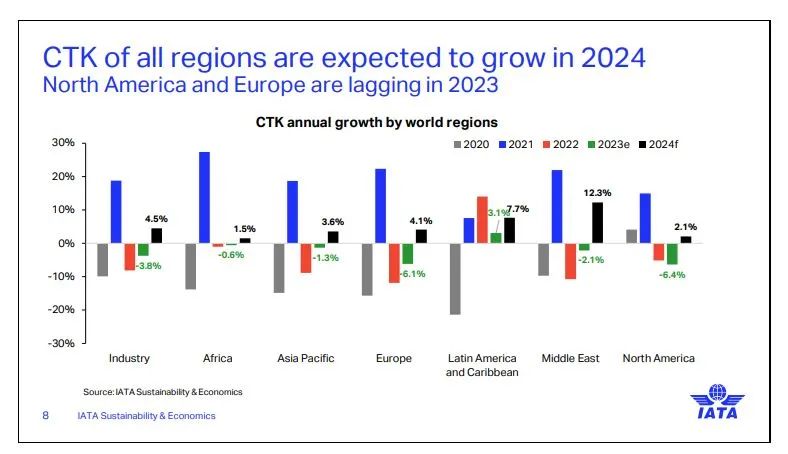 CTK of all regions are expected to grow in 2024
North America and Europe are lagging in 2023

CTK annual growth by world regions

2020 2021 2022 2023e 2024f

30%
20%
10%
0%
-10%
-20%
-30%

4.5%
-3.8%
1.5%
-0.6%
3.6%
-1.3%
4.1%
-6.1%
3.1%
7.7%
12.3%
-2.1%
2.1%
-6.4%

Industry
Africa
Asia Pacific
Europe
Latin America and Caribbean
Middle East
North America

Source: IATA Sustainability & Economics

8 IATA Sustainability & Economics

IATA